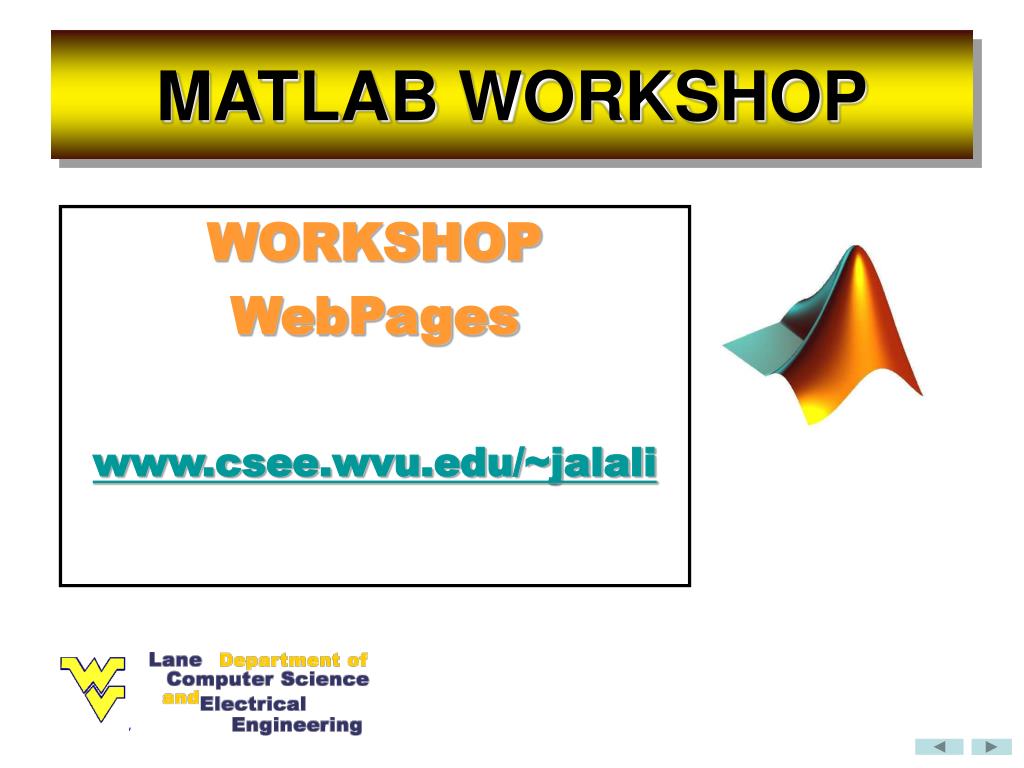 MATLAB WORKSHOP

WORKSHOP

WebPages

www.csee.wvu.edu/~jalali

Lane Department of Computer Science and Electrical Engineering